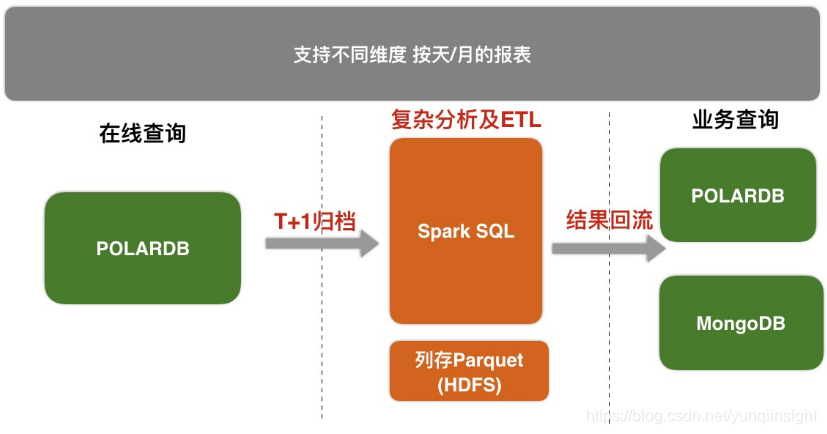 支持不同维度 按天/月的报表

在线查询

POLARDB

T+1归档

复杂分析及ETL

Spark SQL

列存Parquet (HDFS)

结果回流

业务查询

POLARDB

MongoDB

https://blog.csdn.net/yunqiinsight